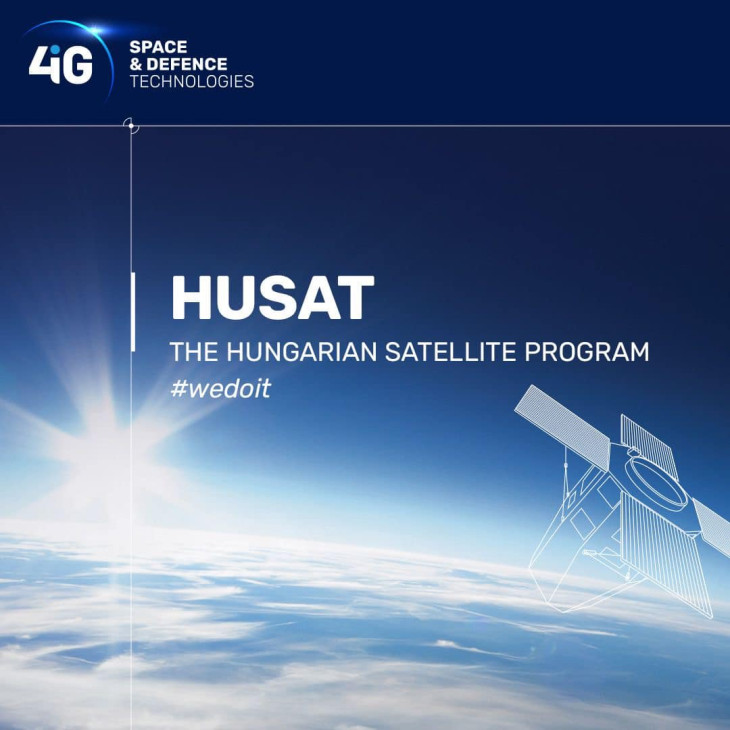 4iG SPACE & DEFENCE TECHNOLOGIES

HUSAT

THE HUNGARIAN SATELLITE PROGRAM

#wedoit